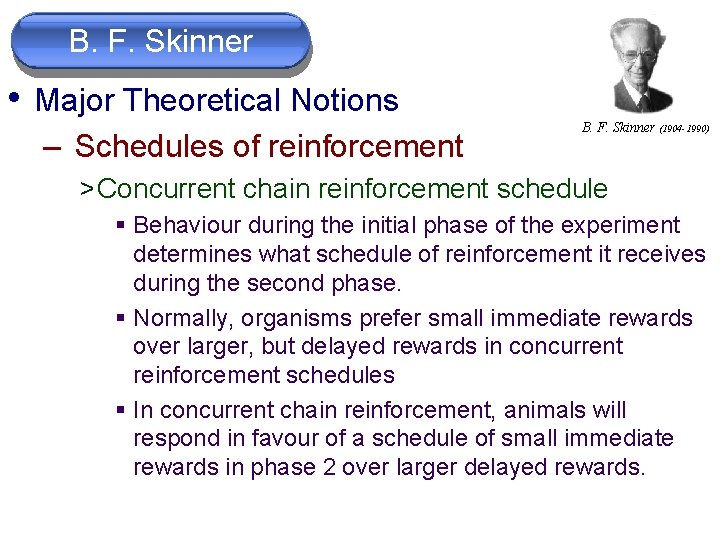 B. F. Skinner

B. F. Skinner (1904-1990)

• Major Theoretical Notions

– Schedules of reinforcement

>Concurrent chain reinforcement schedule

▪ Behaviour during the initial phase of the experiment determines what schedule of reinforcement it receives during the second phase.

▪ Normally, organisms prefer small immediate rewards over larger, but delayed rewards in concurrent reinforcement schedules

▪ In concurrent chain reinforcement, animals will respond in favour of a schedule of small immediate rewards in phase 2 over larger delayed rewards.